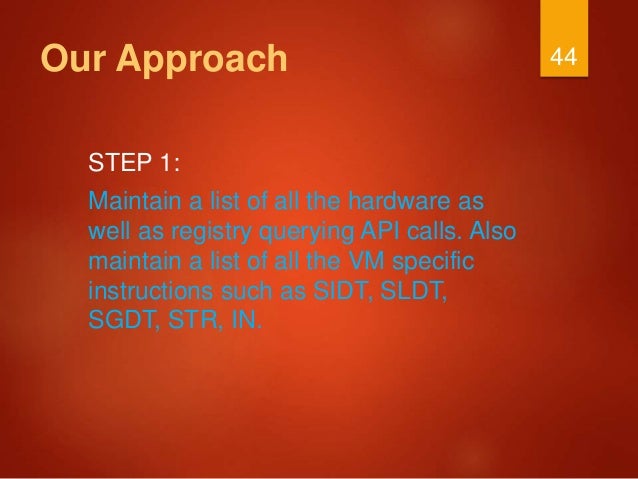 Our Approach

44

STEP 1:

Maintain a list of all the hardware as well as registry querying API calls. Also maintain a list of all the VM specific instructions such as SIDT, SLDT, SGDT, STR, IN.